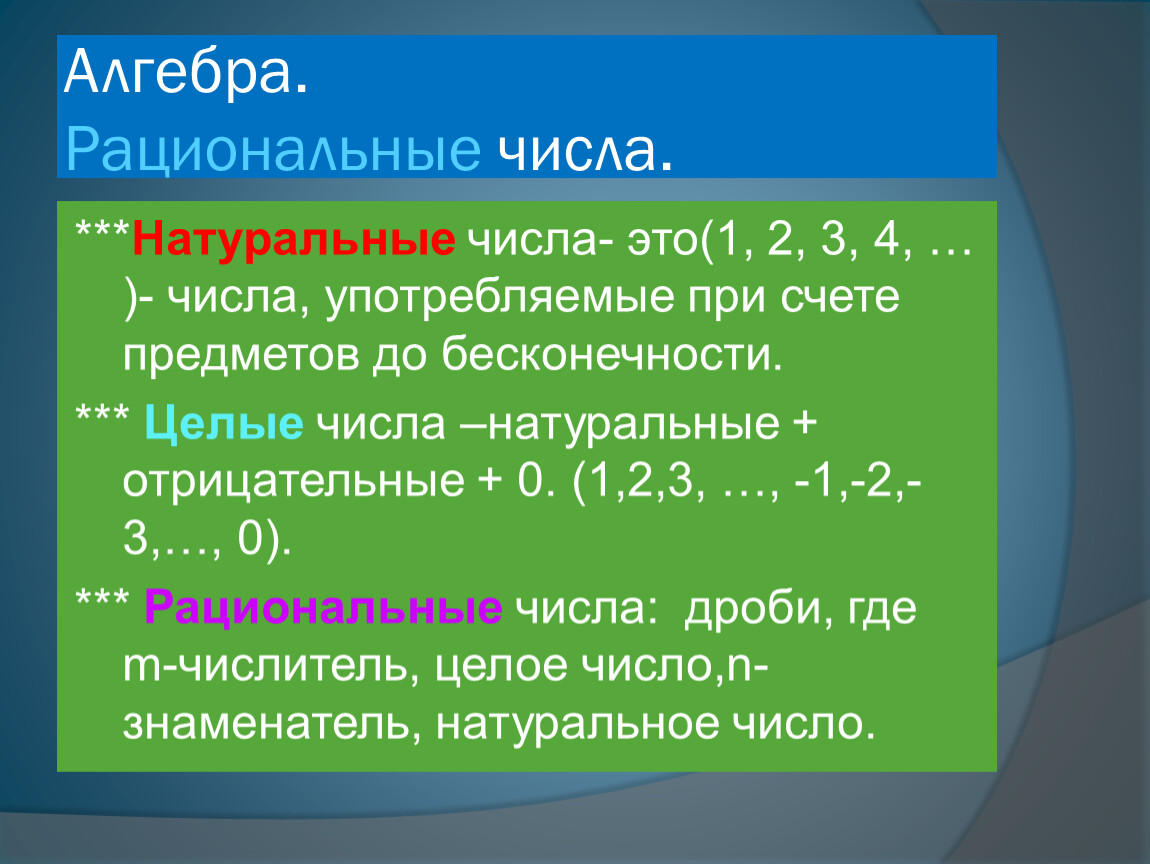 Алгебра.
Рациональные числа.

***Натуральные числа- это(1, 2, 3, 4, … )- числа, употребляемые при счете предметов до бесконечности.

*** Целые числа –натуральные + отрицательные + 0. (1,2,3, …, -1,-2,-3,…, 0).

*** Рациональные числа: дроби, где m-числитель, целое число,n-знаменатель, натуральное число.